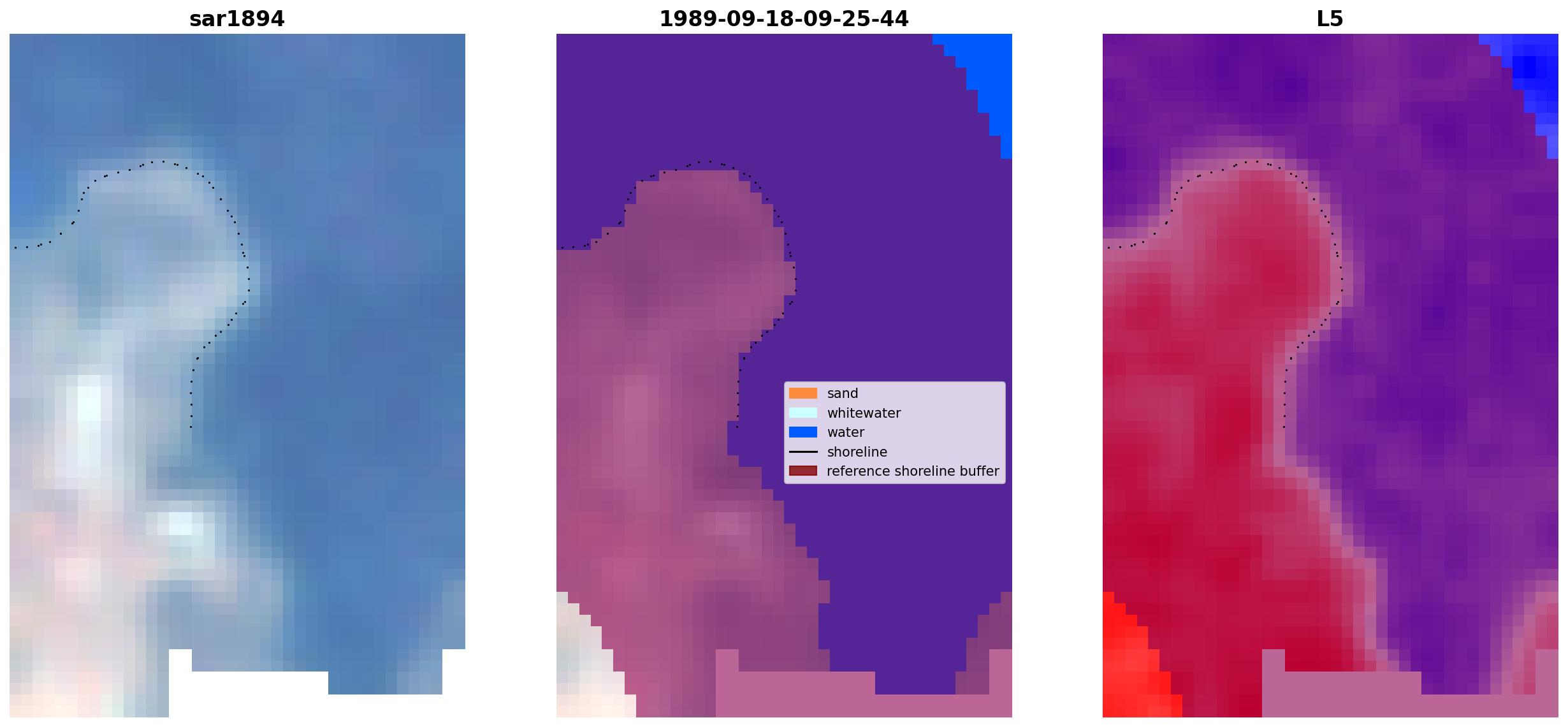 sar1894

1989-09-18-09-25-44

sand
whitewater
water
shoreline
reference shoreline buffer

L5